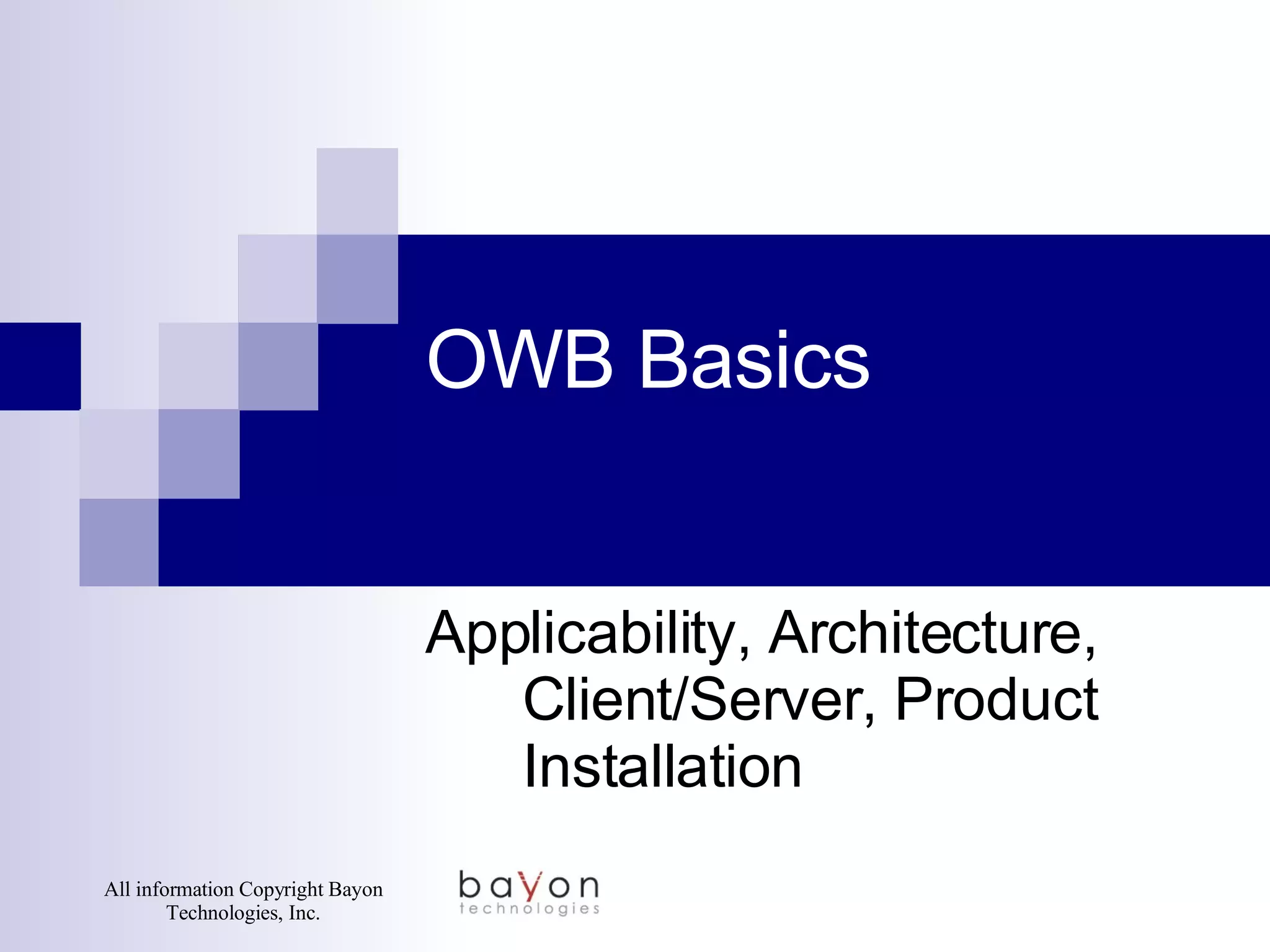 OWB Basics

Applicability, Architecture, Client/Server, Product Installation

All information Copyright Bayon Technologies, Inc.

bayon
technologies